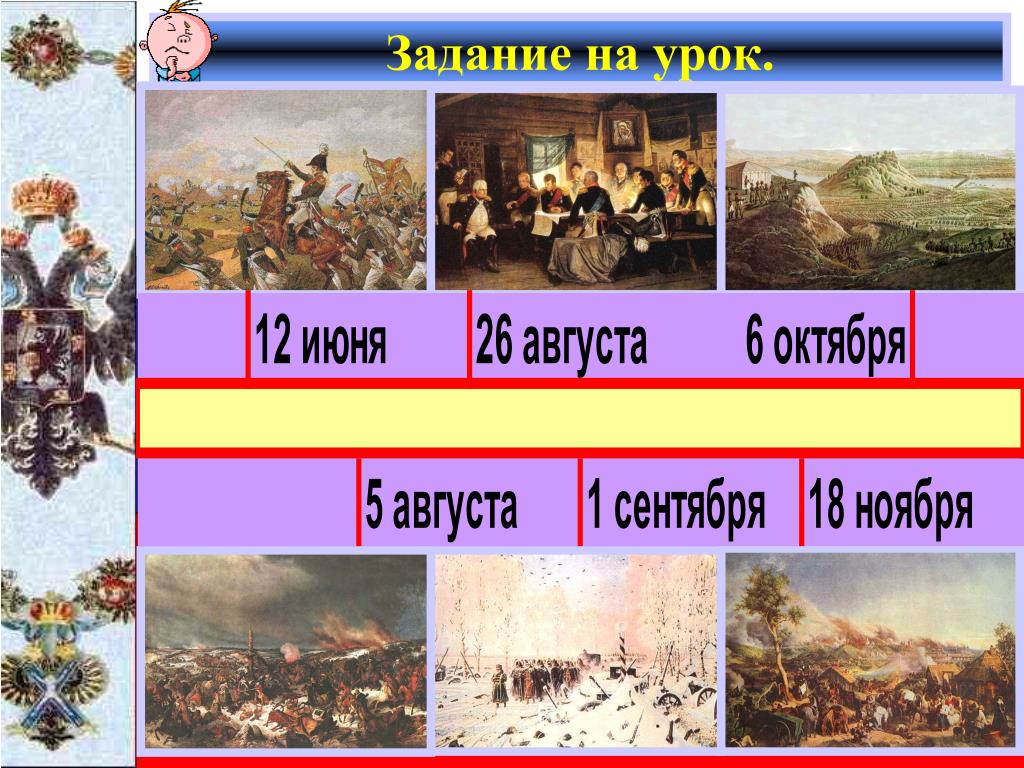 Задание на урок.

12 июня

26 августа

6 октября

5 августа

1 сентября

18 ноября